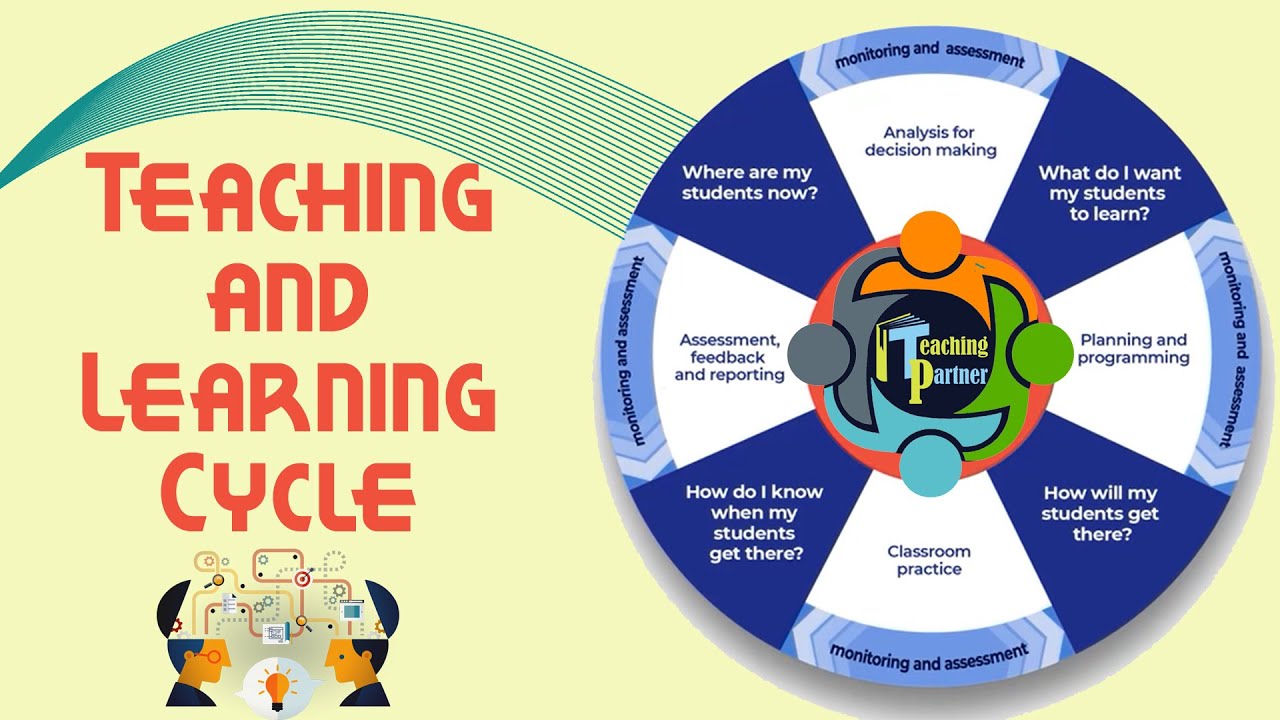 Teaching and Learning Cycle

monitoring and assessment

Analysis for decision making

What do I want my students to learn?

monitoring and assessment

Planning and programming

How will my students get there?

monitoring and assessment

Classroom practice

How do I know when my students get there?

monitoring and assessment

Assessment, feedback and reporting

Where are my students now?

Teaching Partner